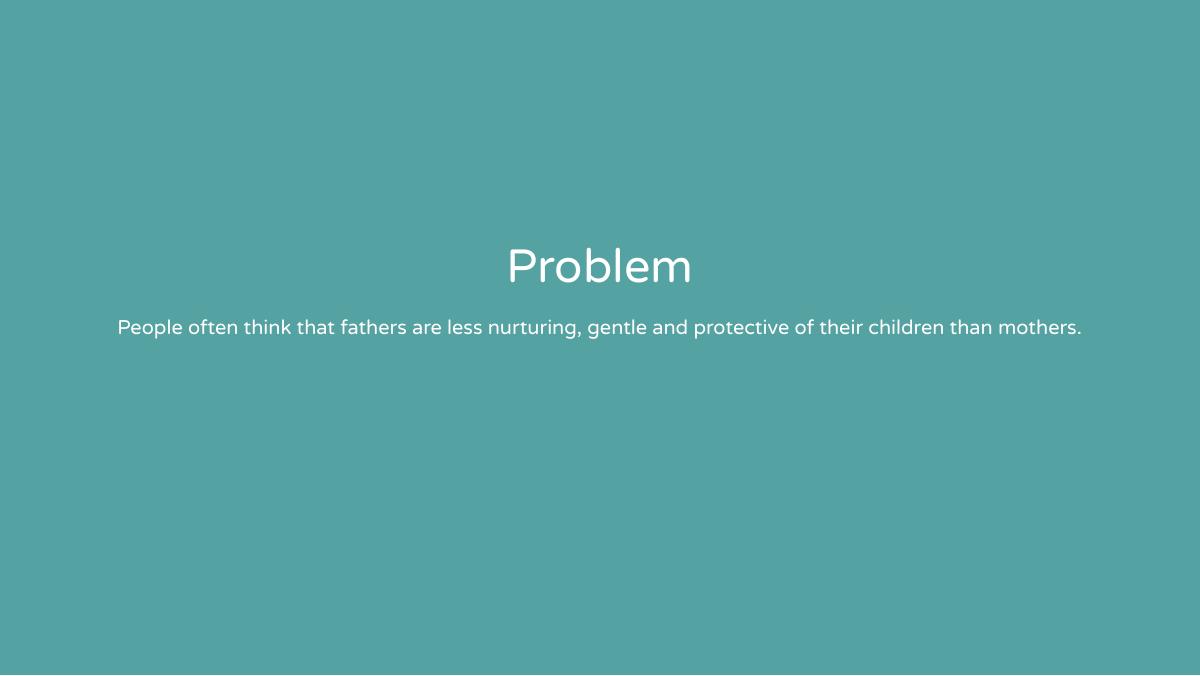 Problem

People often think that fathers are less nurturing, gentle and protective of their children than mothers.